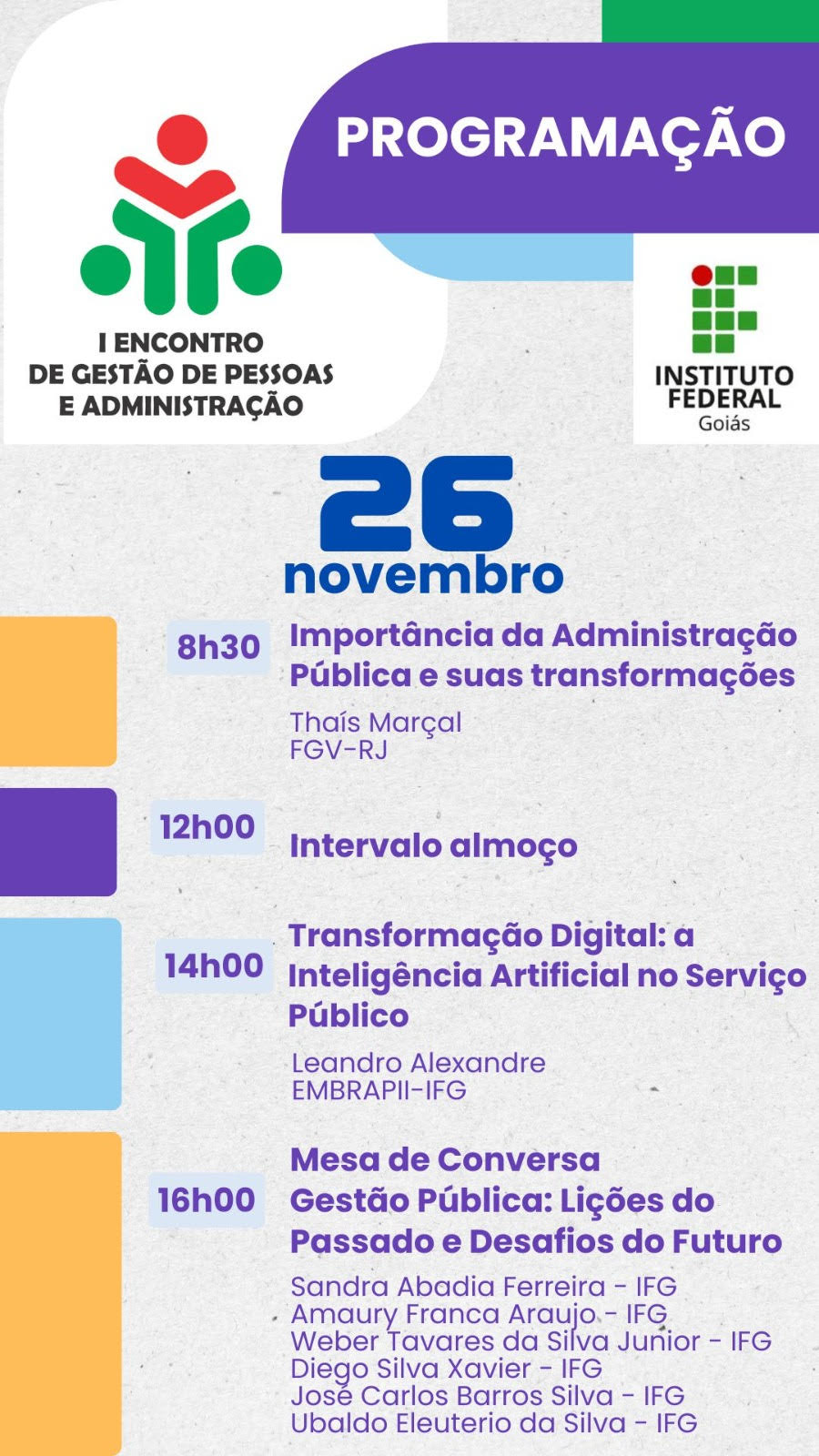 PROGRAMAÇÃO

I ENCONTRO DE GESTÃO DE PESSOAS E ADMINISTRAÇÃO

INSTITUTO FEDERAL Goiás

26 novembro

8h30 Importância da Administração Pública e suas transformações

Thaís Marçal
FGV-RJ

12h00 Intervalo almoço

14h00 Transformação Digital: a Inteligência Artificial no Serviço Público

Leandro Alexandre
EMBRAPII-IFG

16h00 Mesa de Conversa
Gestão Pública: Lições do Passado e Desafios do Futuro

Sandra Abadia Ferreira - IFG
Amaury Franca Araujo - IFG
Weber Tavares da Silva Junior - IFG
Diego Silva Xavier - IFG
José Carlos Barros Silva - IFG
Ubaldo Eleuterio da Silva - IFG